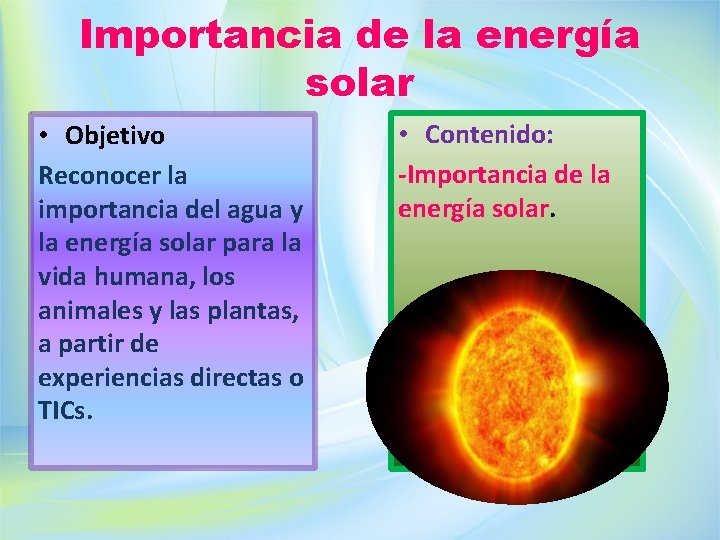 Importancia de la energía solar

• Objetivo

Reconocer la importancia del agua y la energía solar para la vida humana, los animales y las plantas, a partir de experiencias directas o TICs.

• Contenido:

-Importancia de la energía solar.